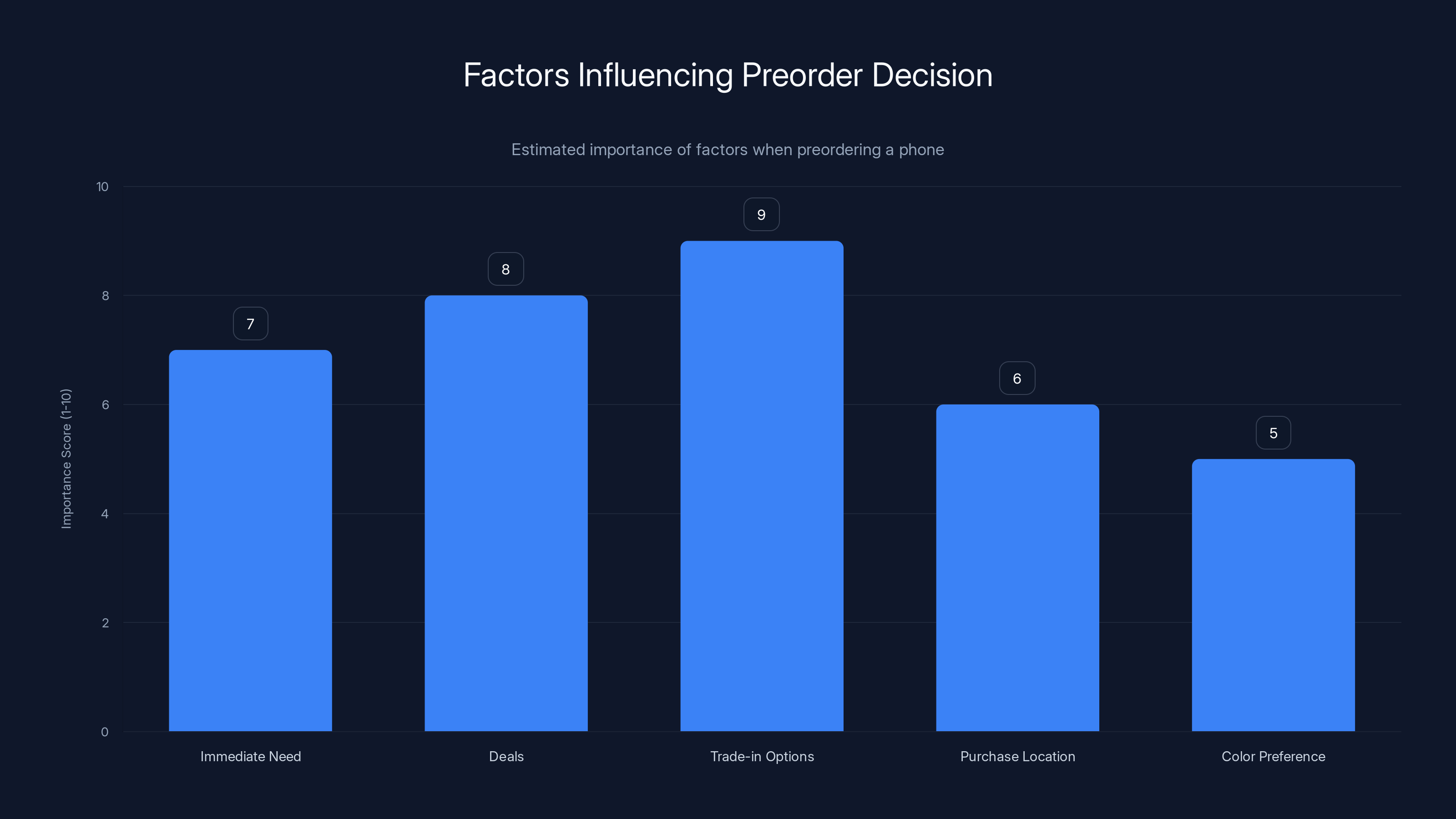 Factors Influencing Preorder Decision

Estimated importance of factors when preordering a phone

Importance Score (1-10)

10
8
6
4
2
0

7
8
9
6
5

Immediate Need
Deals
Trade-in Options
Purchase Location
Color Preference